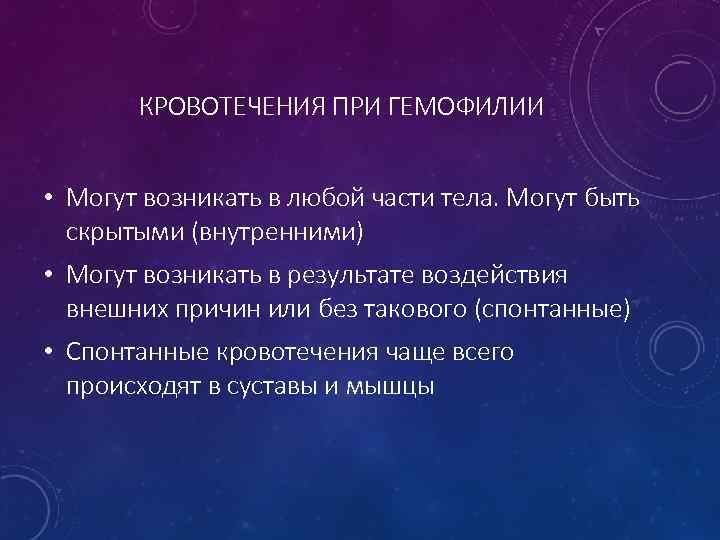 КРОВОТЕЧЕНИЯ ПРИ ГЕМОФИЛИИ

• Могут возникать в любой части тела. Могут быть скрытыми (внутренними)

• Могут возникать в результате воздействия внешних причин или без такового (спонтанные)

• Спонтанные кровотечения чаще всего происходят в суставы и мышцы